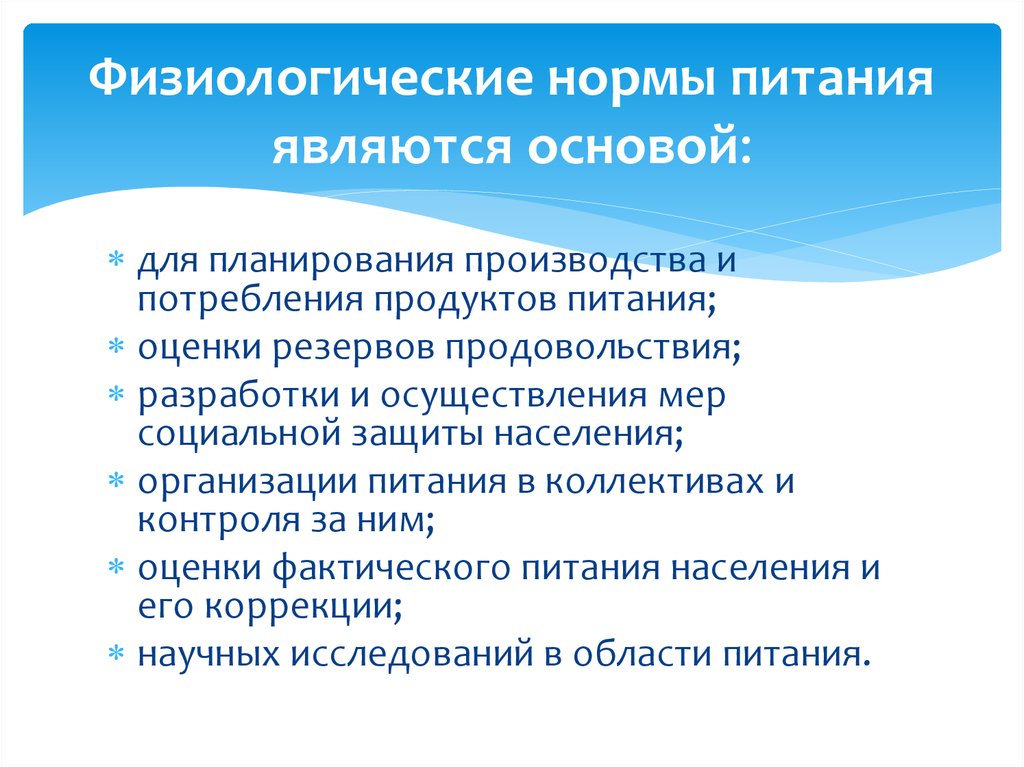 Физиологические нормы питания являются основой:

* для планирования производства и потребления продуктов питания;
* оценки резервов продовольствия;
* разработки и осуществления мер социальной защиты населения;
* организации питания в коллективах и контроля за ним;
* оценки фактического питания населения и его коррекции;
* научных исследований в области питания.